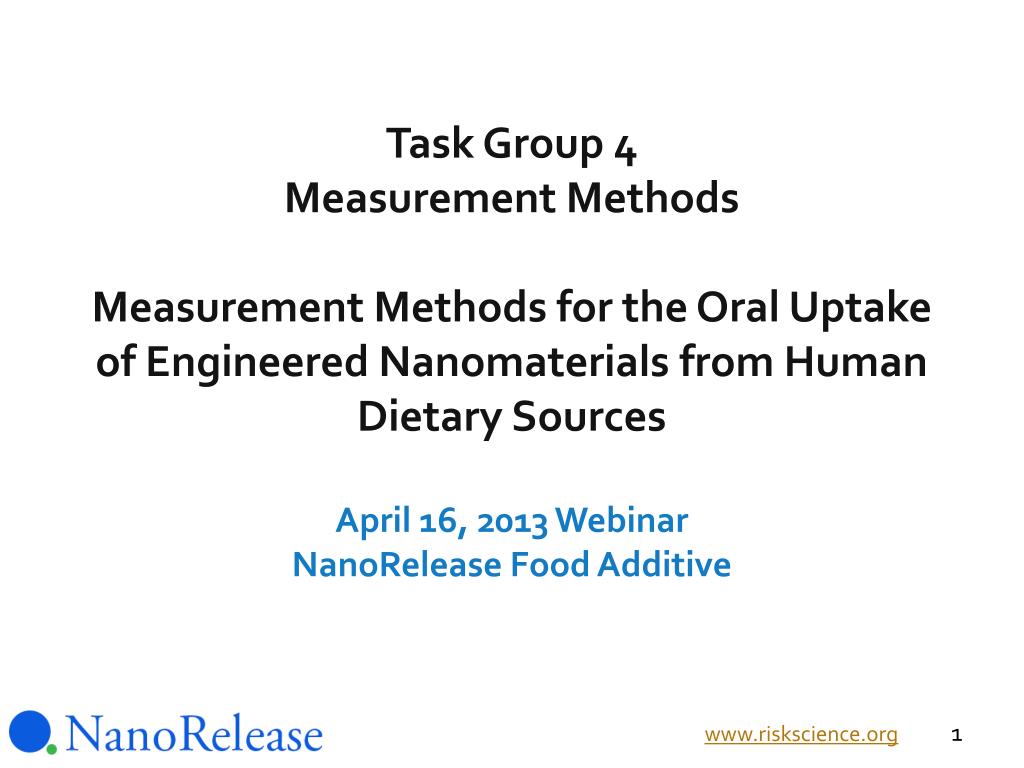 Task Group 4
Measurement Methods

Measurement Methods for the Oral Uptake of Engineered Nanomaterials from Human Dietary Sources

April 16, 2013 Webinar
NanoRelease Food Additive

NanoRelease

www.riskscience.org

1